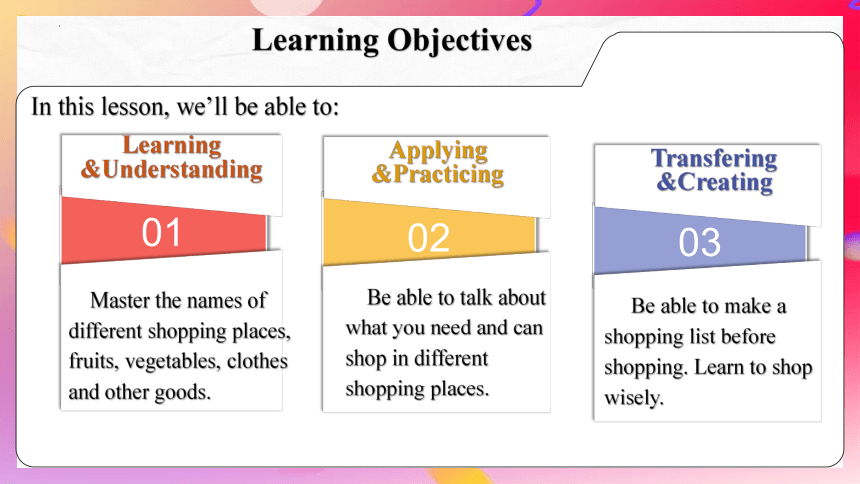 Learning Objectives

In this lesson, we'll be able to:

Learning &Understanding

01

Master the names of different shopping places, fruits, vegetables, clothes and other goods.

Applying &Practicing

02

Be able to talk about what you need and can shop in different shopping places.

Transfering &Creating

03

Be able to make a shopping list before shopping. Learn to shop wisely.